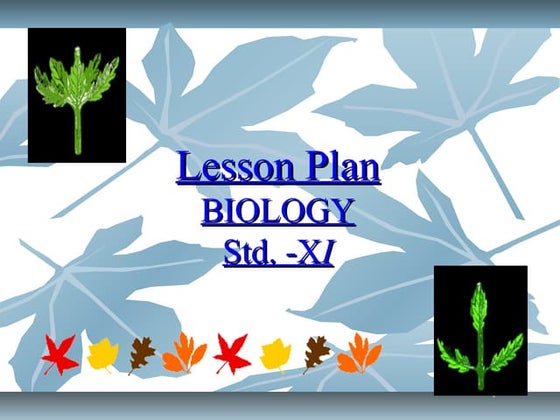 Lesson Plan
BIOLOGY
Std. -XI